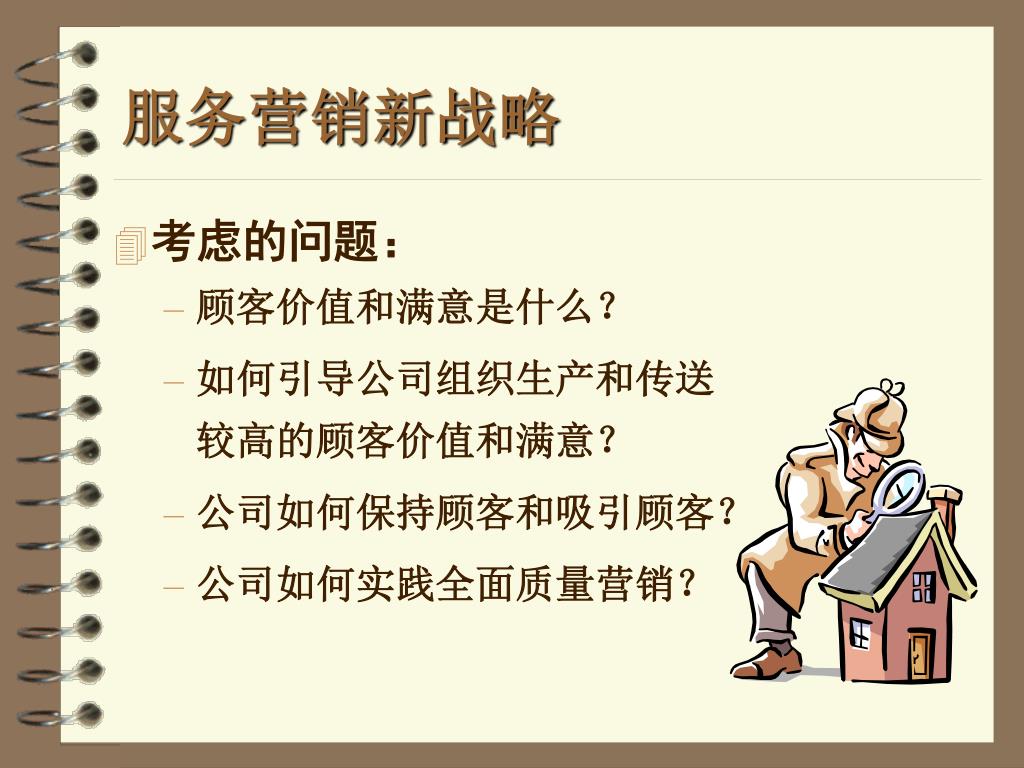 服务营销新战略

考虑的问题：

– 顾客价值和满意是什么？

– 如何引导公司组织生产和传送较高的顾客价值和满意？

– 公司如何保持顾客和吸引顾客？

– 公司如何实践全面质量营销？